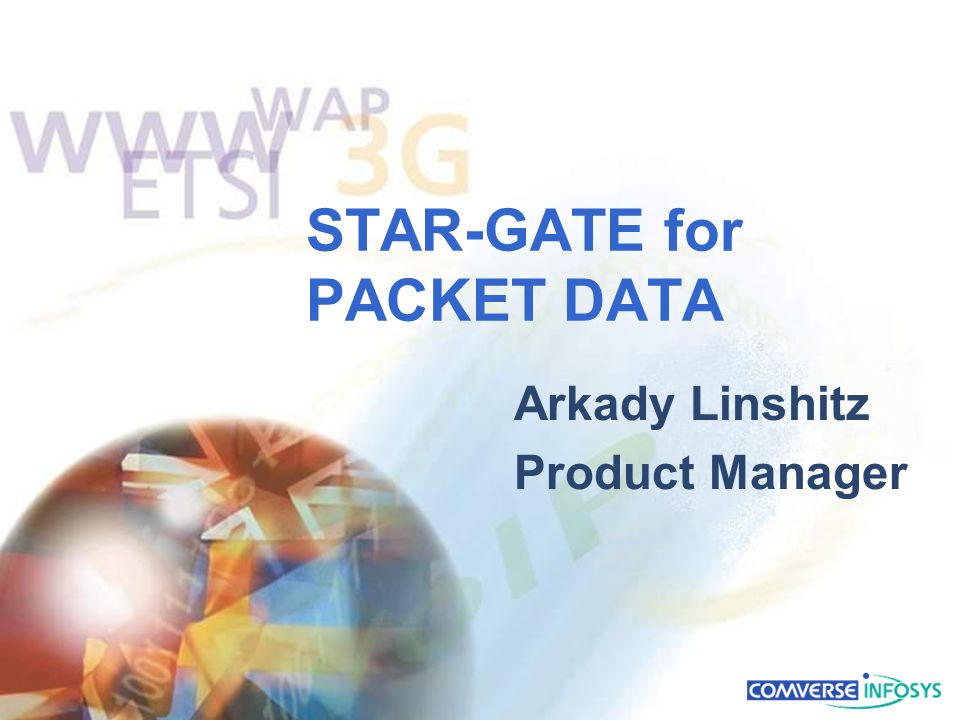 WWW WAP
ETSI 3G

STAR-GATE for PACKET DATA

Arkady Linshitz
Product Manager

COMVERSE INFOSYS